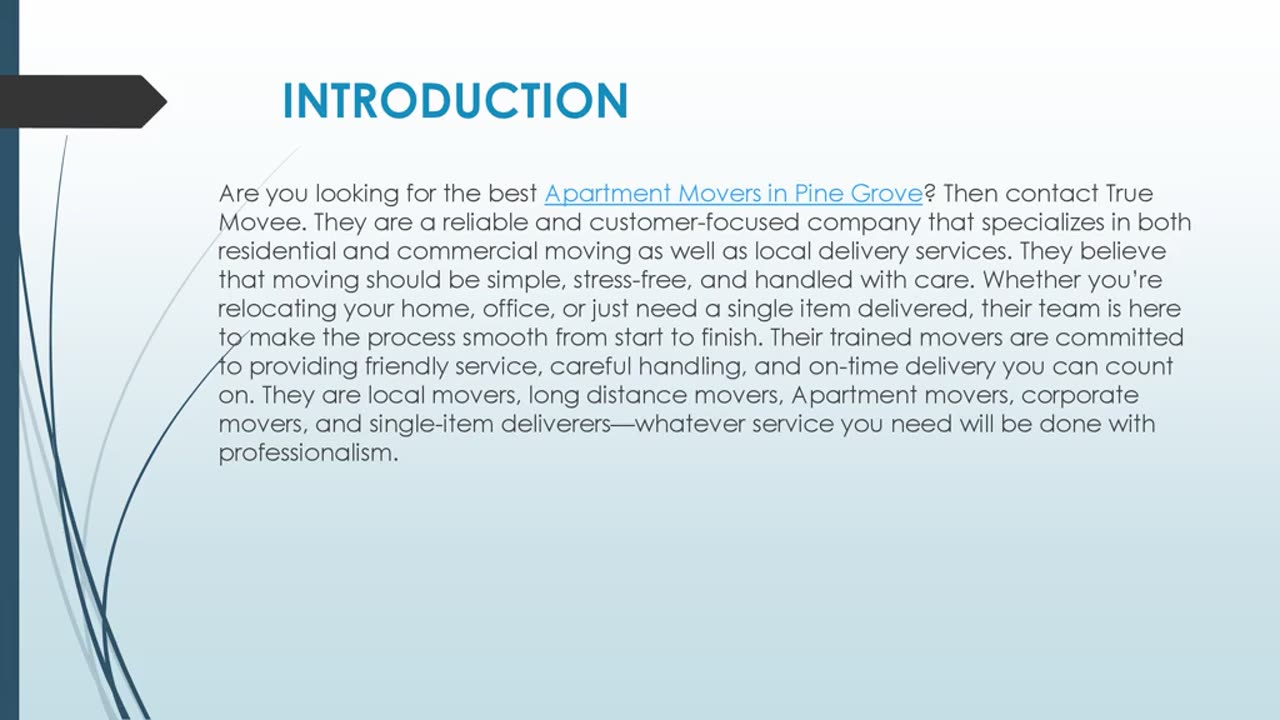 INTRODUCTION

Are you looking for the best Apartment Movers in Pine Grove? Then contact True Movee. They are a reliable and customer-focused company that specializes in both residential and commercial moving as well as local delivery services. They believe that moving should be simple, stress-free, and handled with care. Whether you're relocating your home, office, or just need a single item delivered, their team is here to make the process smooth from start to finish. Their trained movers are committed to providing friendly service, careful handling, and on-time delivery you can count on. They are local movers, long distance movers, Apartment movers, corporate movers, and single-item deliverers—whatever service you need will be done with professionalism.